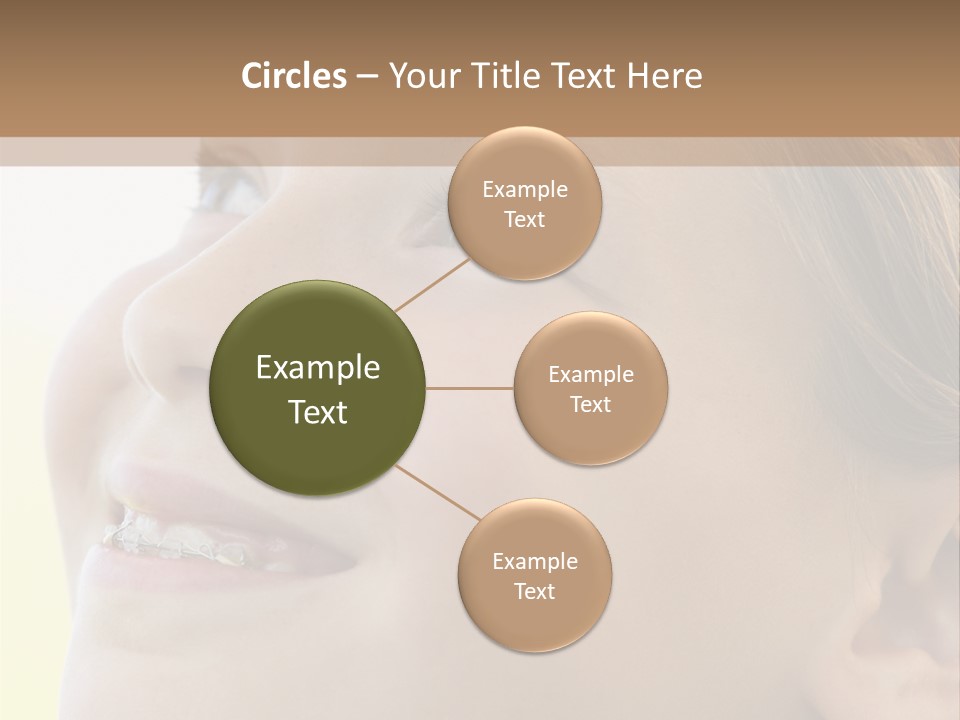 Circles – Your Title Text Here

Example Text

Example Text

Example Text

Example Text